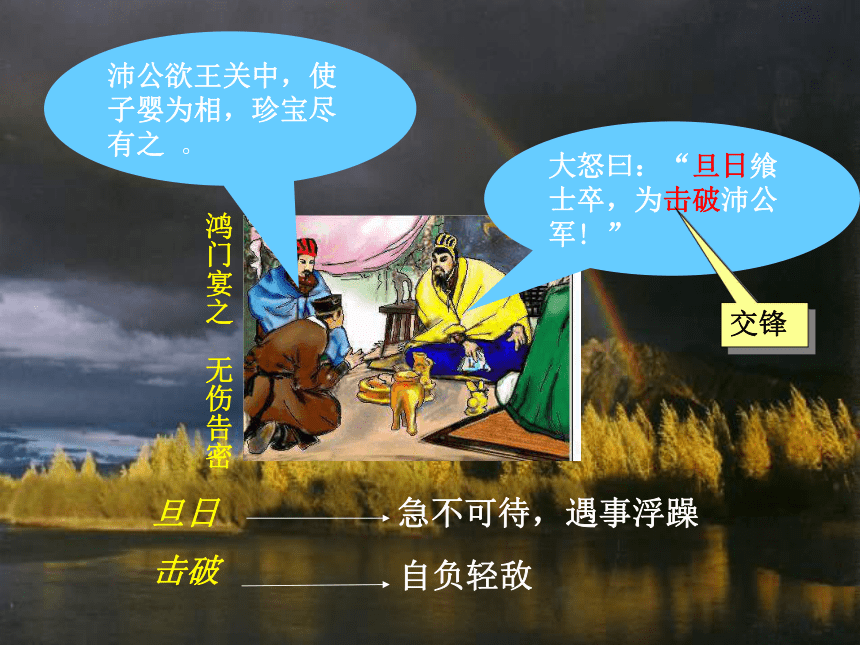 沛公欲王关中，使子婴为相，珍宝尽有之 。

大怒曰：“旦日飨士卒，为击破沛公军！”

交锋

鸿门宴之 无伤告密

旦日 急不可待，遇事浮躁

击破 自负轻敌